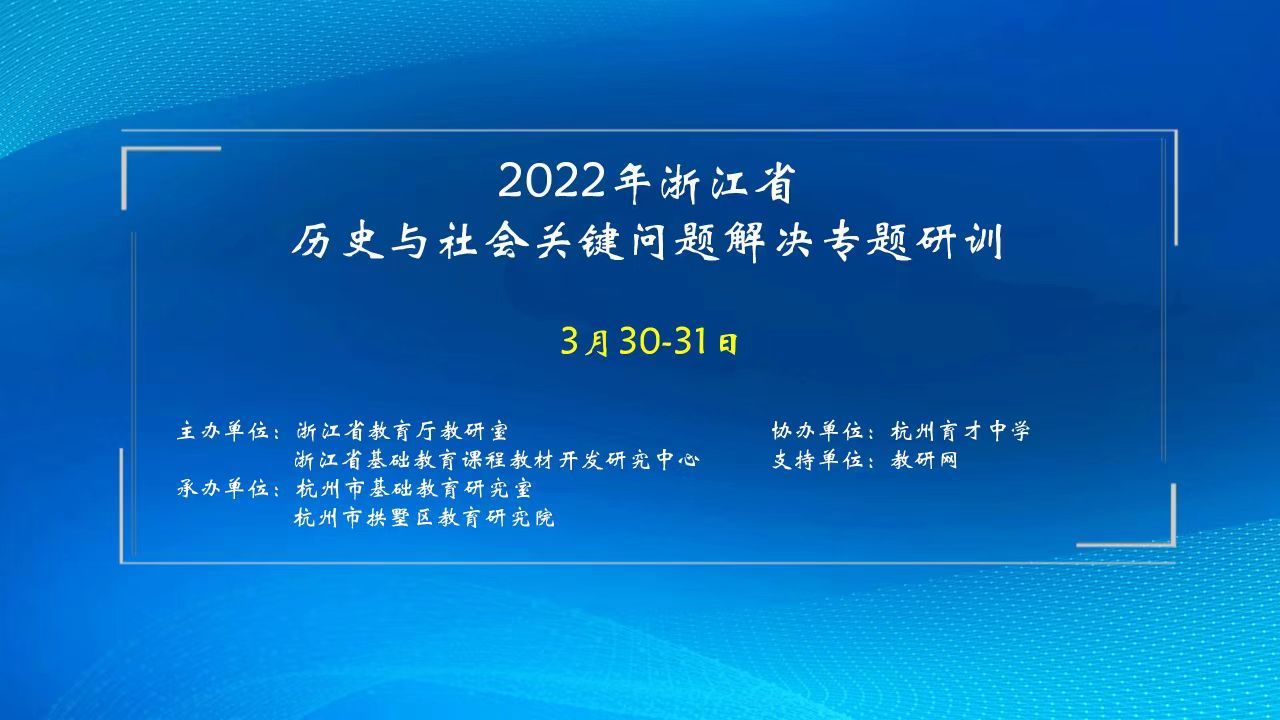 2022年浙江省
历史与社会关键问题解决专题研训

3月30-31日

主办单位：浙江省教育厅教研室
浙江省基础教育课程教材开发研究中心
承办单位：杭州市基础教育研究室
杭州市拱墅区教育研究院

协办单位：杭州育才中学
支持单位：教研网